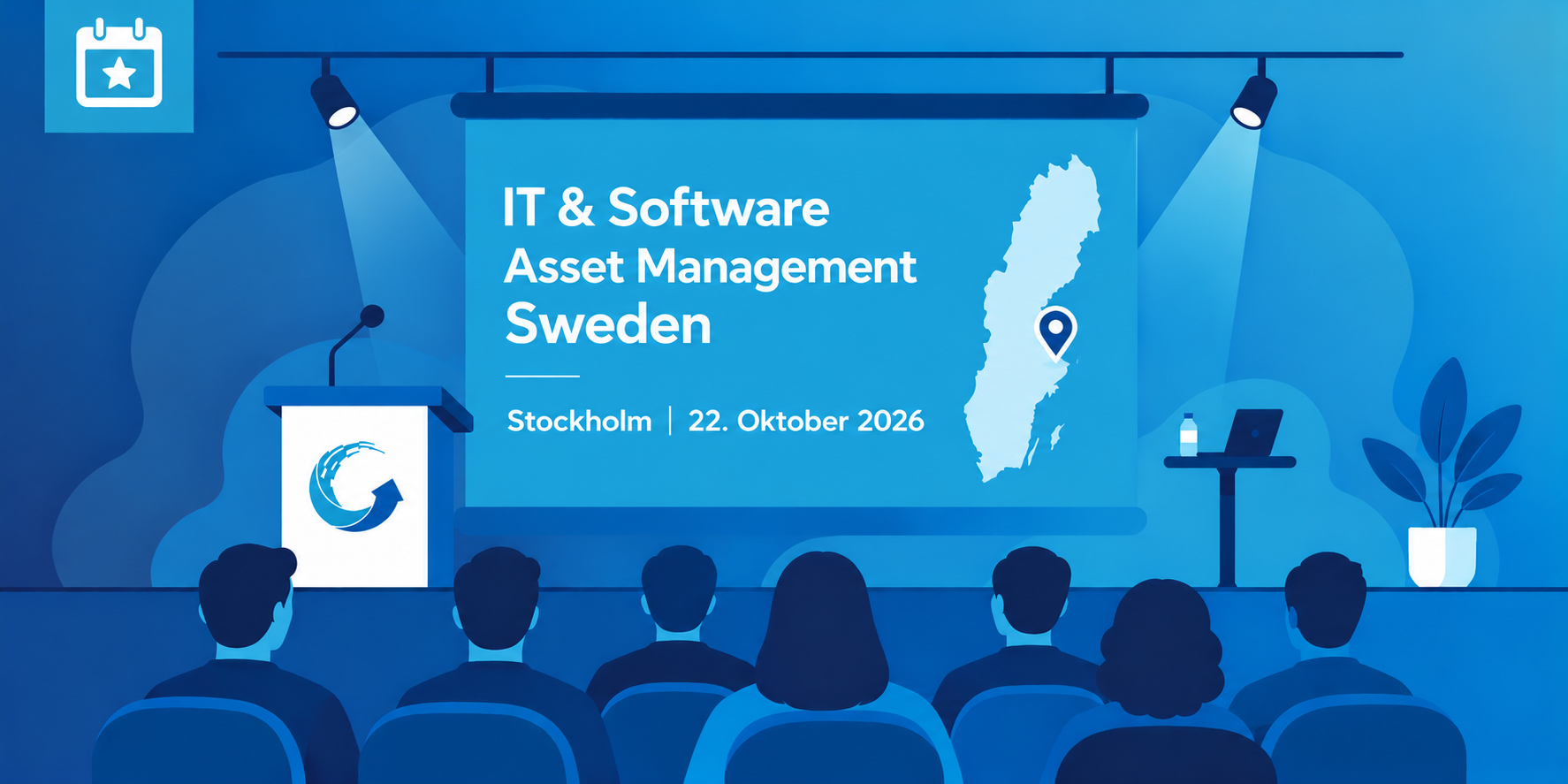 IT & Software
Asset Management
Sweden

Stockholm | 22. Oktober 2026